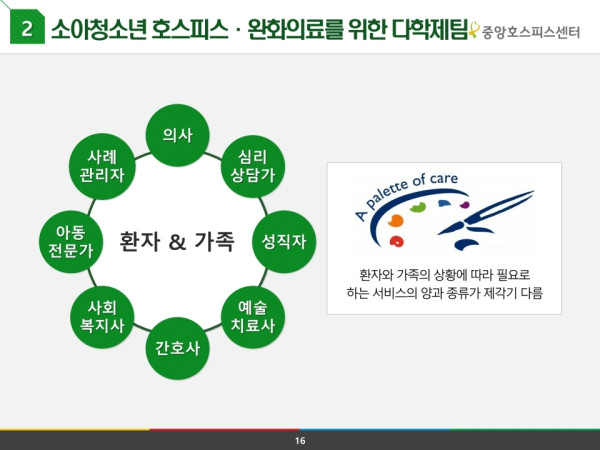 2 소아청소년 호스피스 · 완화의료를 위한 다학제팀 중앙호스피스센터

의사

심리 상담가

성직자

예술 치료사

간호사

사회 복지사

아동 전문가

사례 관리자

환자 & 가족

A palette of care

환자와 가족의 상황에 따라 필요로 하는 서비스의 양과 종류가 제각기 다름

16